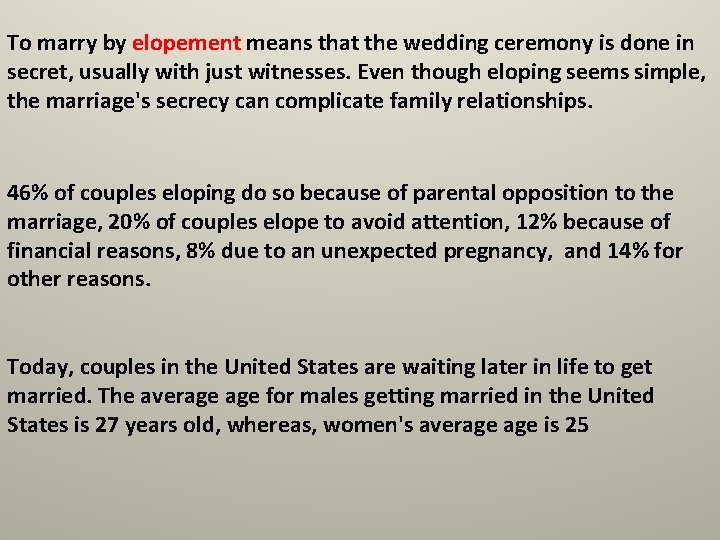 To marry by elopement means that the wedding ceremony is done in secret, usually with just witnesses. Even though eloping seems simple, the marriage's secrecy can complicate family relationships.

46% of couples eloping do so because of parental opposition to the marriage, 20% of couples elope to avoid attention, 12% because of financial reasons, 8% due to an unexpected pregnancy, and 14% for other reasons.

Today, couples in the United States are waiting later in life to get married. The average age for males getting married in the United States is 27 years old, whereas, women's average age is 25